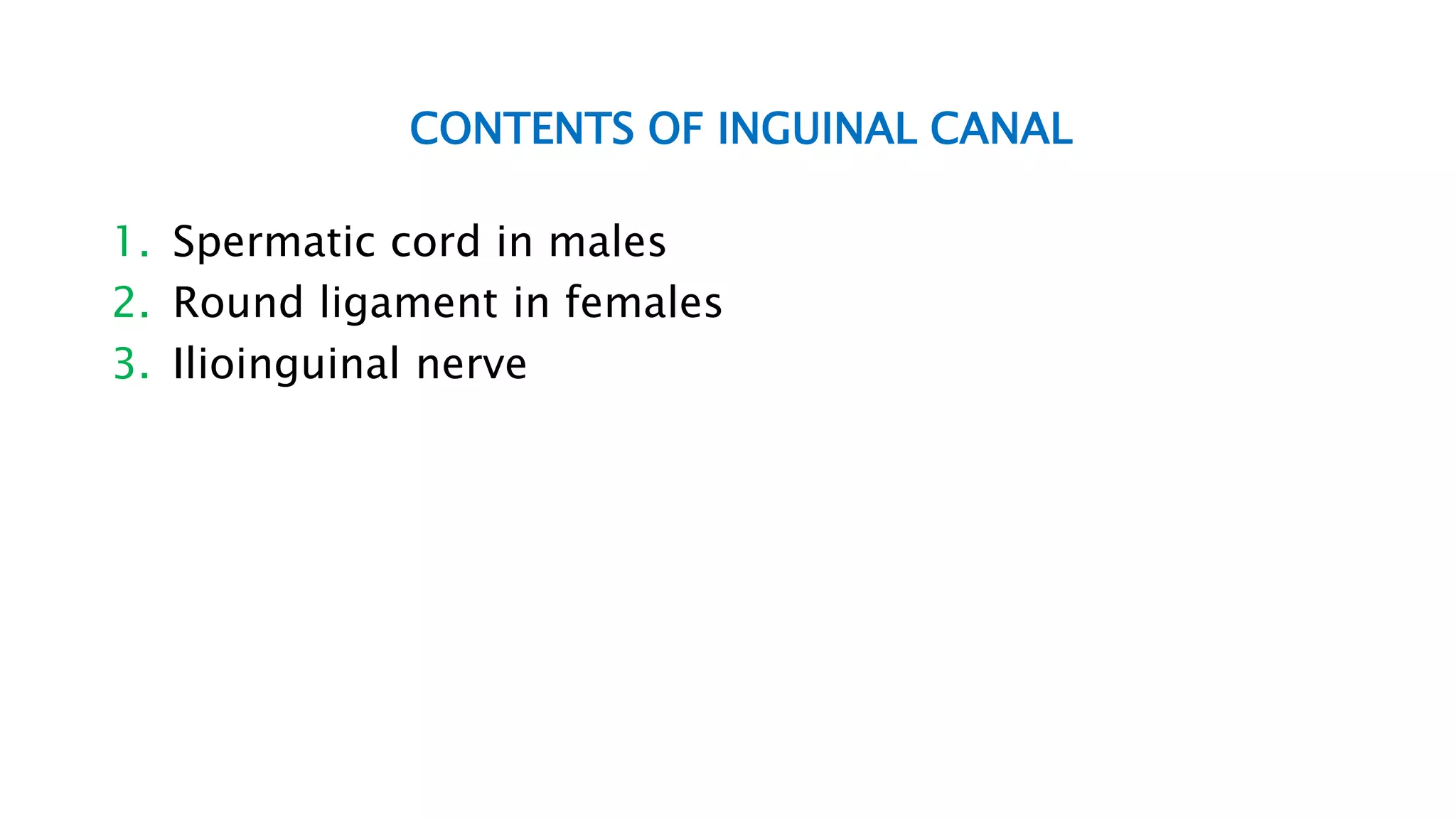 CONTENTS OF INGUINAL CANAL

1. Spermatic cord in males
2. Round ligament in females
3. Ilioinguinal nerve